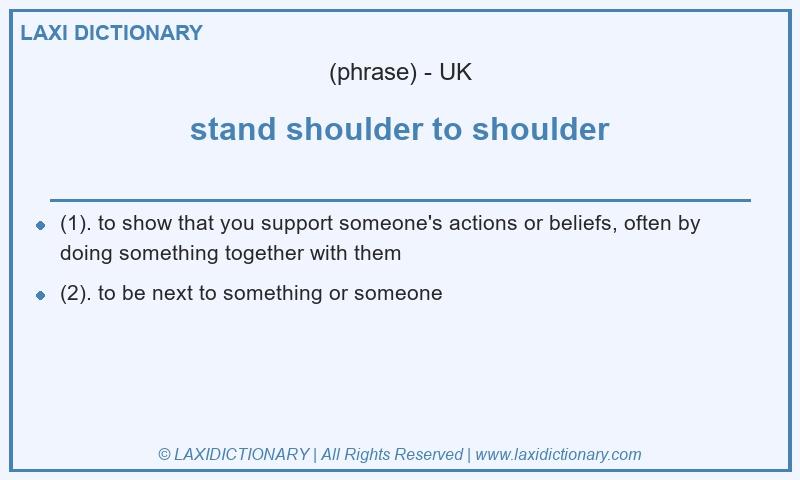 LAXI DICTIONARY

(phrase) - UK

stand shoulder to shoulder

- (1). to show that you support someone's actions or beliefs, often by doing something together with them
- (2). to be next to something or someone

© LAXIDICTIONARY | All Rights Reserved | www.laxidictionary.com